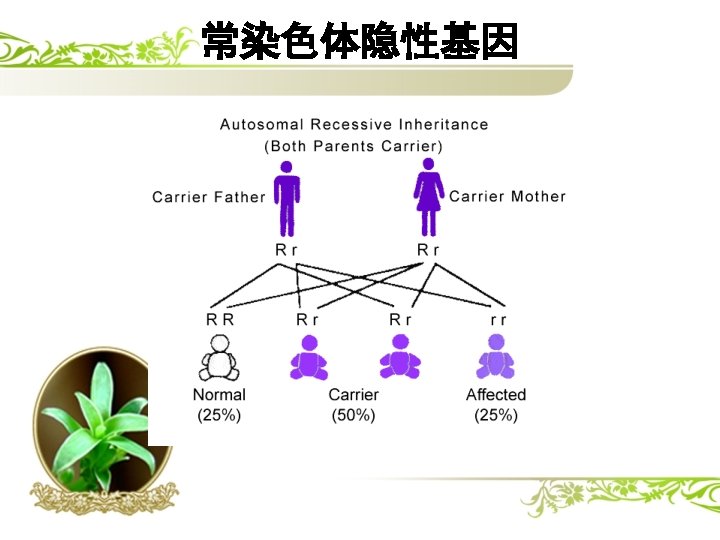 常染色体隐性基因

Autosomal Recessive Inheritance
(Both Parents Carrier)

Carrier Father

Carrier Mother

R r

R r

R R

R r

R r

r r

Normal
(25%)

Carrier
(50%)

Affected
(25%)